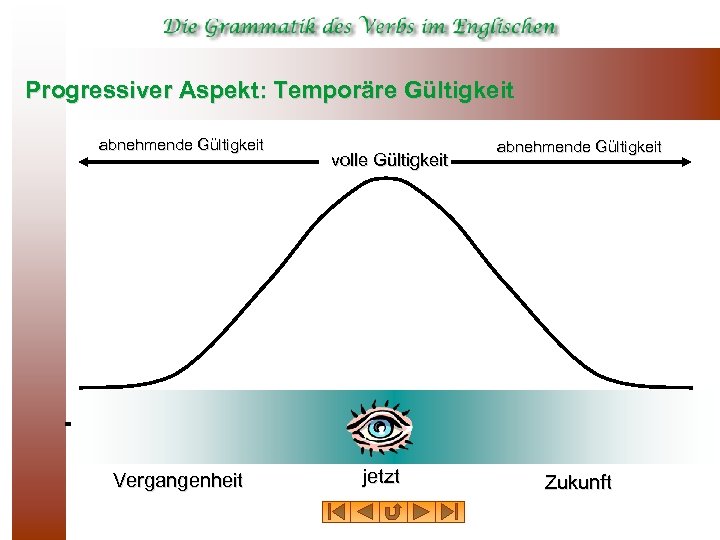 Die Grammatik des Verbs im Englischen

Progressiver Aspekt: Temporäre Gültigkeit

abnehmende Gültigkeit

volle Gültigkeit

abnehmende Gültigkeit

Vergangenheit

jetzt

Zukunft